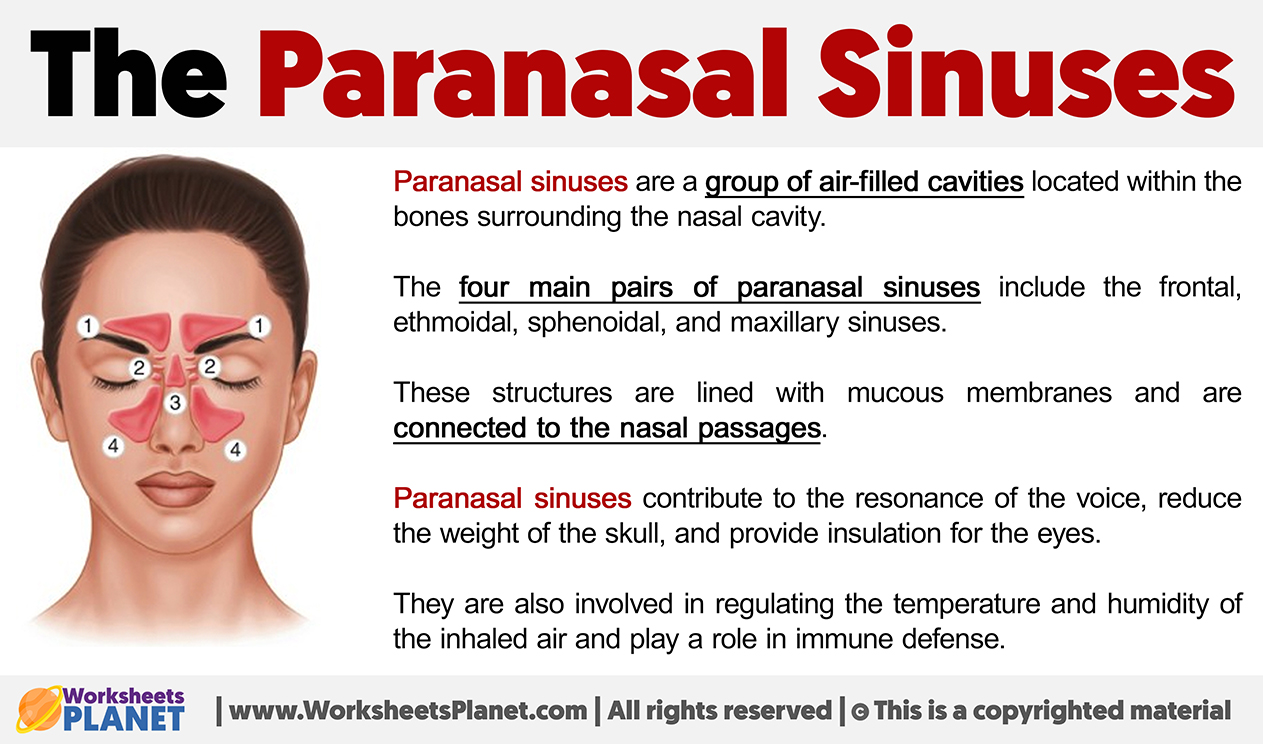 The Paranasal Sinuses

1
1
2
2
3
4
4

Paranasal sinuses are a group of air-filled cavities located within the bones surrounding the nasal cavity.

The four main pairs of paranasal sinuses include the frontal, ethmoidal, sphenoidal, and maxillary sinuses.

These structures are lined with mucous membranes and are connected to the nasal passages.

Paranasal sinuses contribute to the resonance of the voice, reduce the weight of the skull, and provide insulation for the eyes.

They are also involved in regulating the temperature and humidity of the inhaled air and play a role in immune defense.

Worksheets PLANET | www.WorksheetsPlanet.com | All rights reserved | © This is a copyrighted material